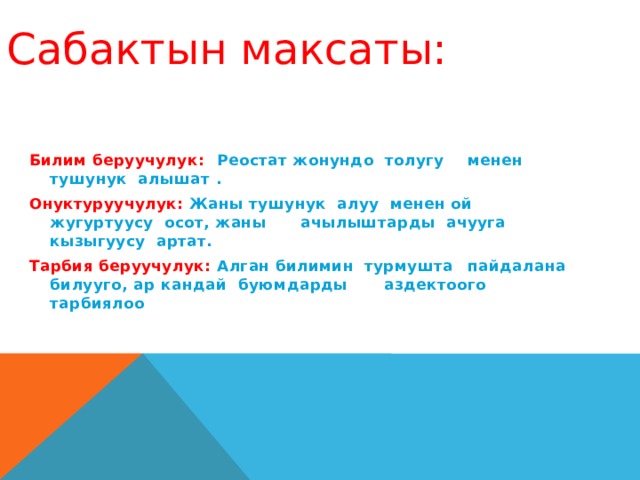 Сабактын максаты:

Билим беруучулук: Реостат жонундо толугу менен тушунук алышат .

Онуктуруучулук: Жаны тушунук алуу менен ой жугуртуусу осот, жаны ачылыштарды ачууга кызыгуусу артат.

Тарбия беруучулук: Алган билимин турмушта пайдалана билууго, ар кандай буюмдарды аздектоого тарбиялоо